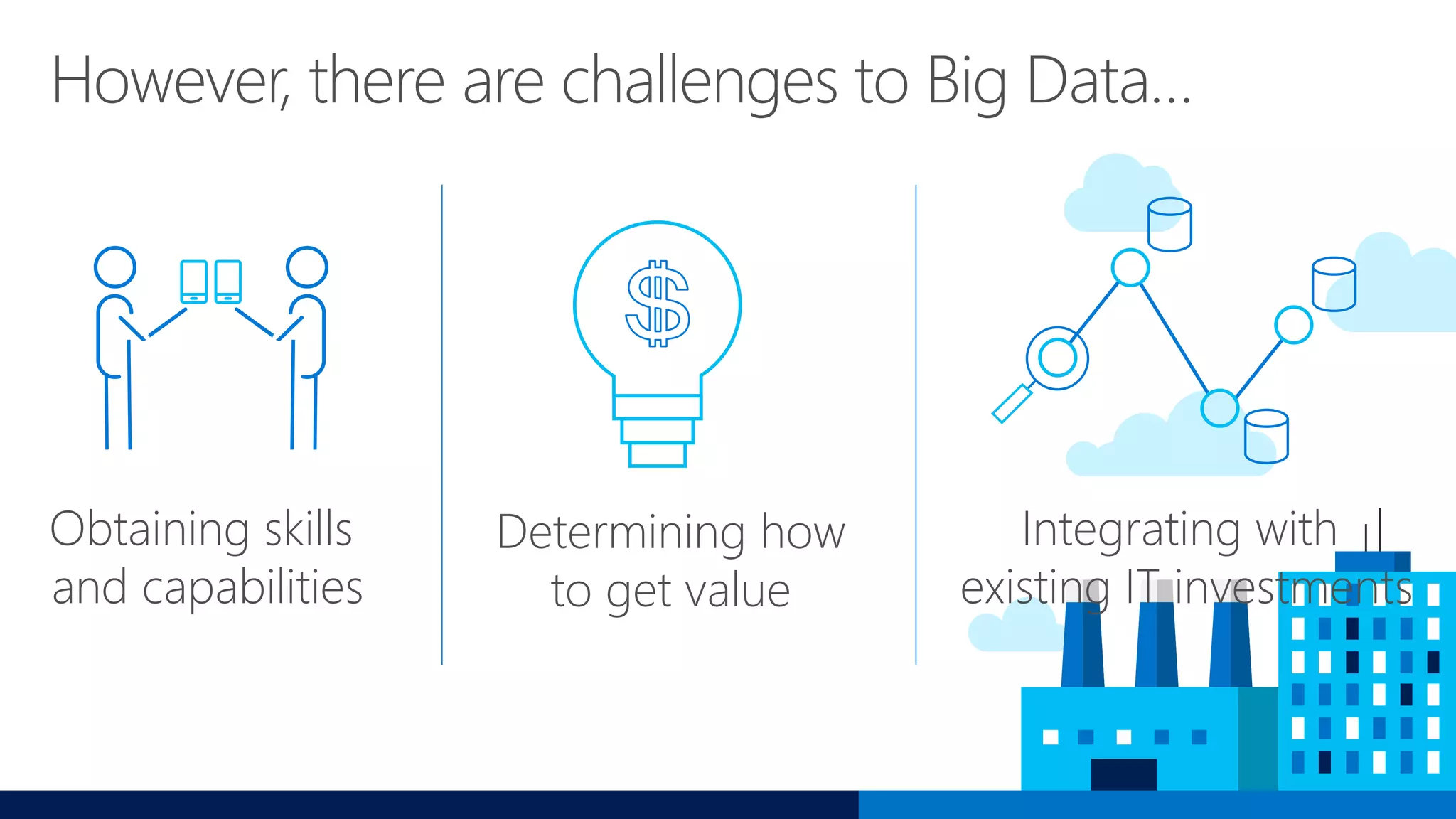 However, there are challenges to Big Data...

$

Obtaining skills and capabilities

Determining how to get value

Integrating with existing IT investments